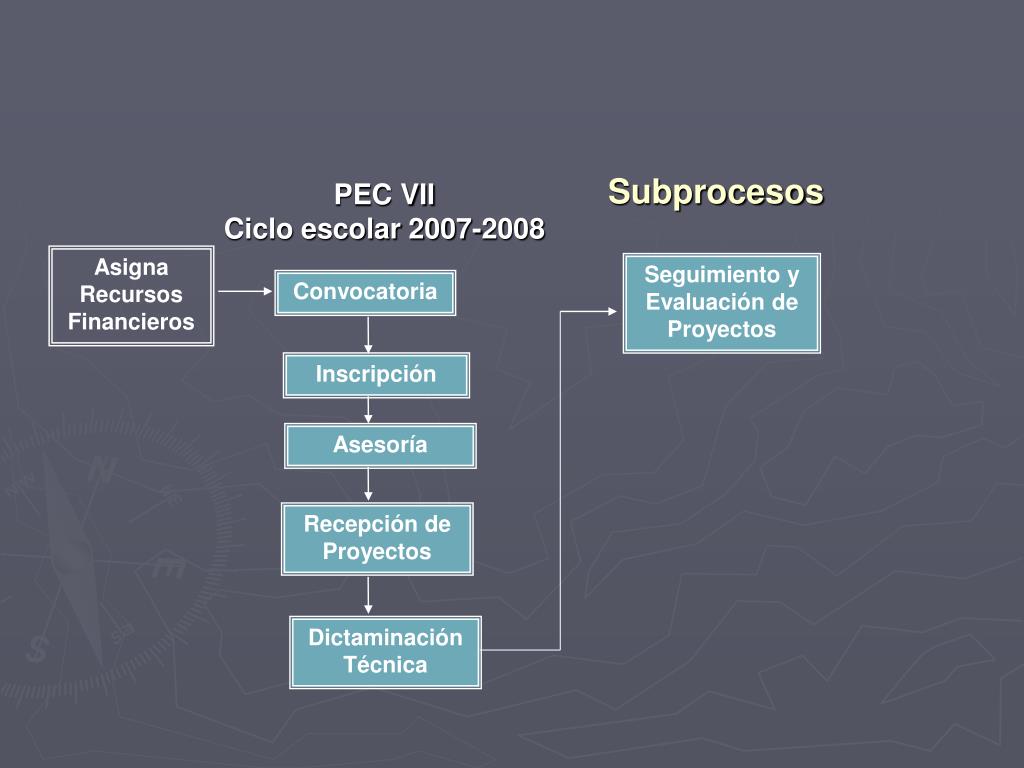 PEC VII
Ciclo escolar 2007-2008

Subprocesos

Asigna Recursos Financieros

Convocatoria

Inscripción

Asesoría

Recepción de Proyectos

Dictaminación Técnica

Seguimiento y Evaluación de Proyectos